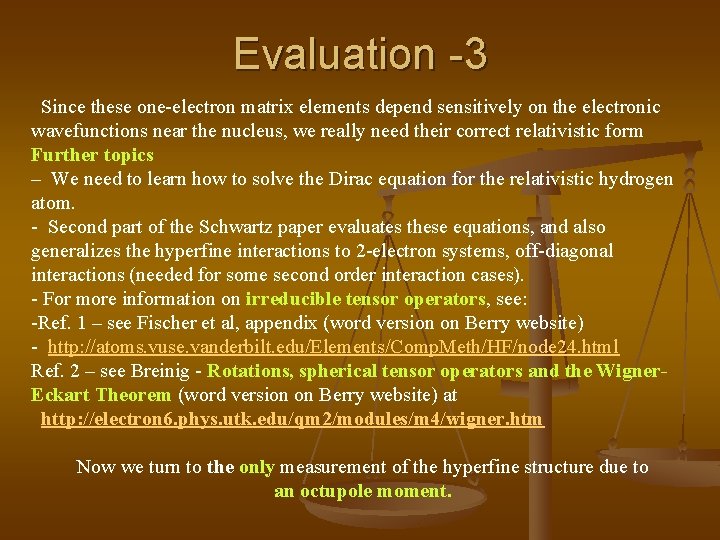 Evaluation -3

Since these one-electron matrix elements depend sensitively on the electronic wavefunctions near the nucleus, we really need their correct relativistic form
Further topics
– We need to learn how to solve the Dirac equation for the relativistic hydrogen atom.
- Second part of the Schwartz paper evaluates these equations, and also generalizes the hyperfine interactions to 2-electron systems, off-diagonal interactions (needed for some second order interaction cases).
- For more information on irreducible tensor operators, see:
-Ref. 1 – see Fischer et al, appendix (word version on Berry website)
- http://atoms.vuse.vanderbilt.edu/Elements/CompMeth/HF/node24.html
Ref. 2 – see Breinig - Rotations, spherical tensor operators and the Wigner-Eckart Theorem (word version on Berry website) at
http://electron6.phys.utk.edu/qm2/modules/m4/wigner.htm

Now we turn to the only measurement of the hyperfine structure due to an octupole moment.